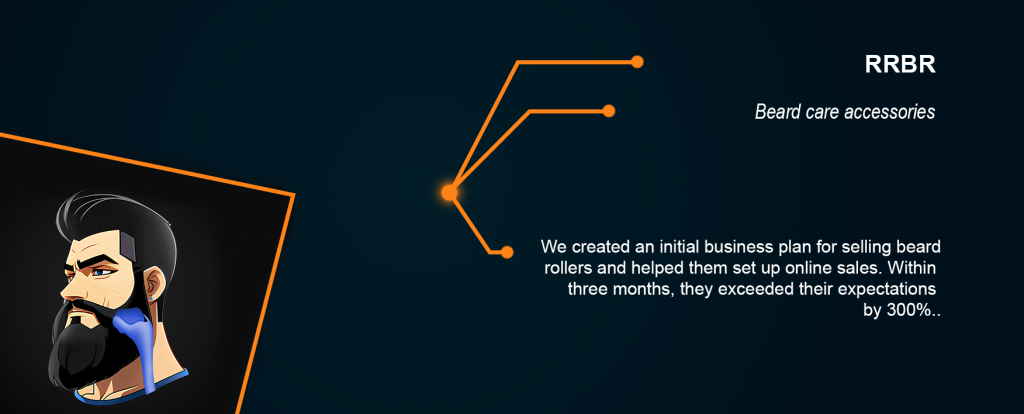 RRBR

Beard care accessories

We created an initial business plan for selling beard rollers and helped them set up online sales. Within three months, they exceeded their expectations by 300%..